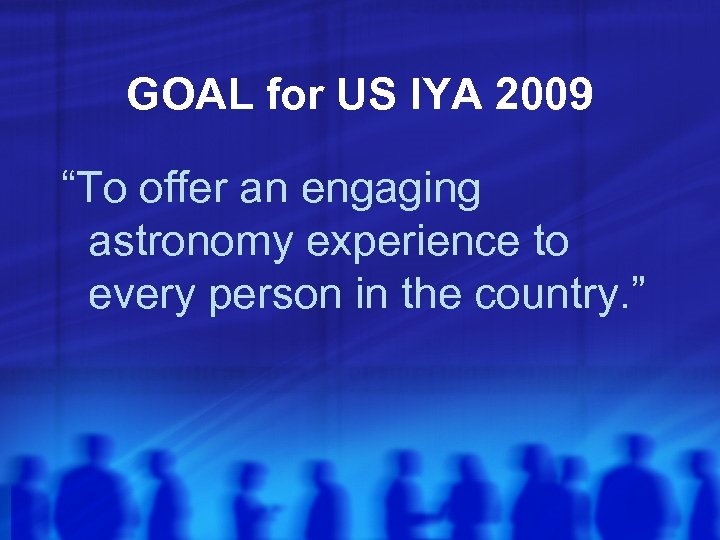 GOAL for US IYA 2009

“To offer an engaging astronomy experience to every person in the country.”